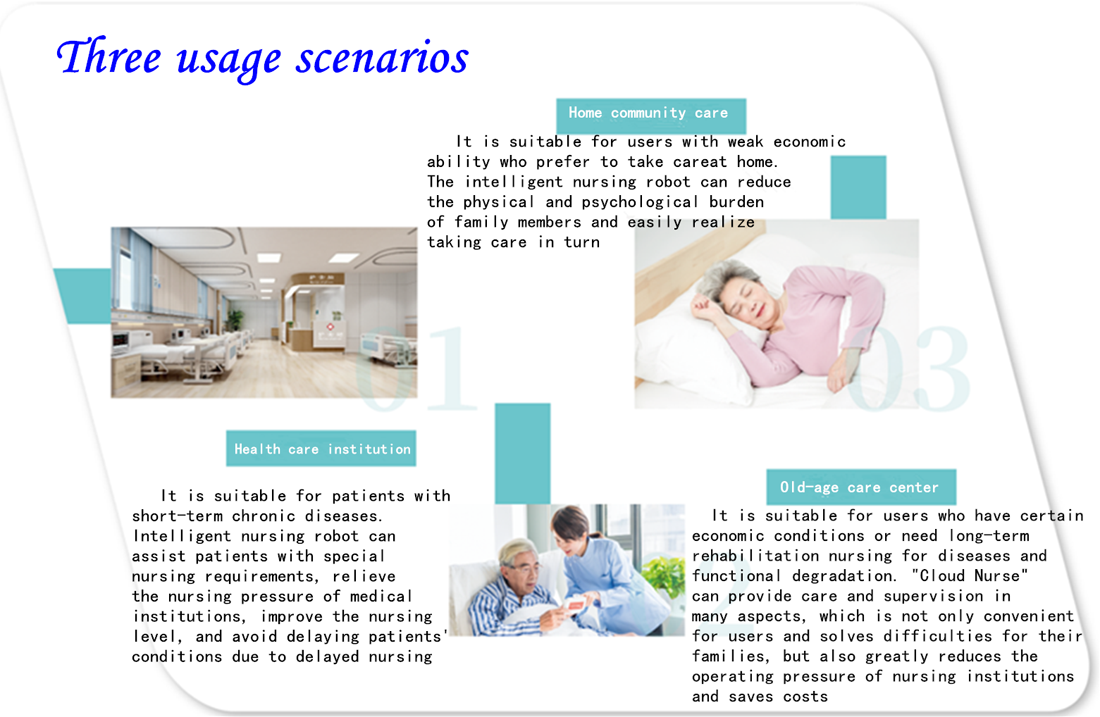 Three usage scenarios

Home community care

It is suitable for users with weak economic ability who prefer to take careat home. The intelligent nursing robot can reduce the physical and psychological burden of family members and easily realize taking care in turn

01

03

Health care institution

It is suitable for patients with short-term chronic diseases. Intelligent nursing robot can assist patients with special nursing requirements, relieve the nursing pressure of medical institutions, improve the nursing level, and avoid delaying patients' conditions due to delayed nursing

Old-age care center

It is suitable for users who have certain economic conditions or need long-term rehabilitation nursing for diseases and functional degradation. "Cloud Nurse" can provide care and supervision in many aspects, which is not only convenient for users and solves difficulties for their families, but also greatly reduces the operating pressure of nursing institutions and saves costs